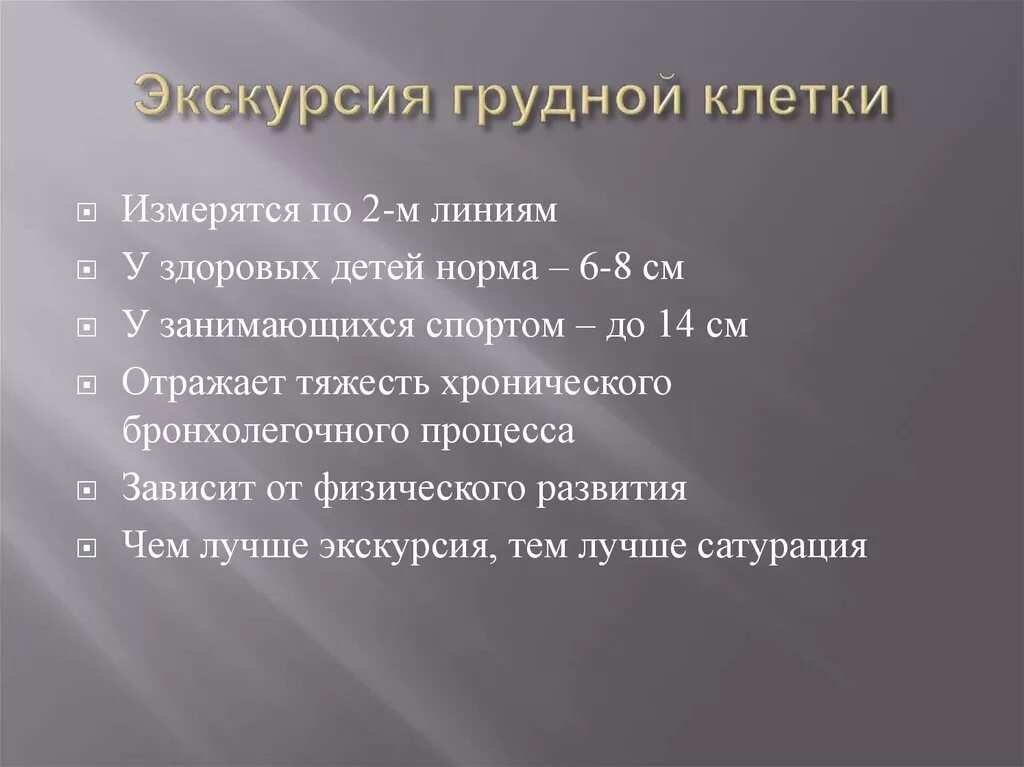 Экскурсия грудной клетки

Измерятся по 2-м линиям
У здоровых детей норма – 6-8 см
У занимающихся спортом – до 14 см
Отражает тяжесть хронического бронхолегочного процесса
Зависит от физического развития
Чем лучше экскурсия, тем лучше сатурация